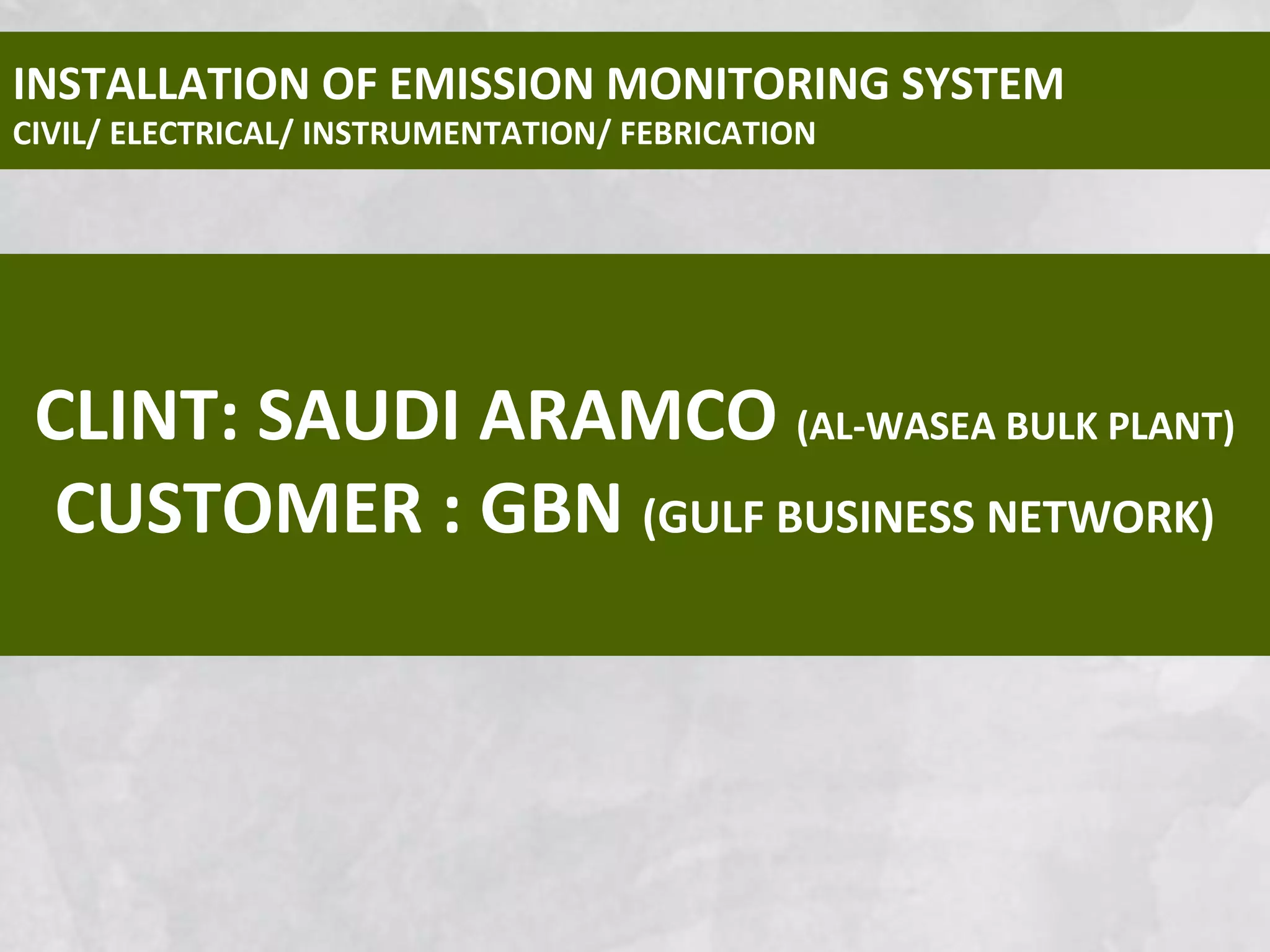 INSTALLATION OF EMISSION MONITORING SYSTEM
CIVIL/ ELECTRICAL/ INSTRUMENTATION/ FEBRICATION

CLINT: SAUDI ARAMCO (AL-WASEA BULK PLANT)
CUSTOMER : GBN (GULF BUSINESS NETWORK)